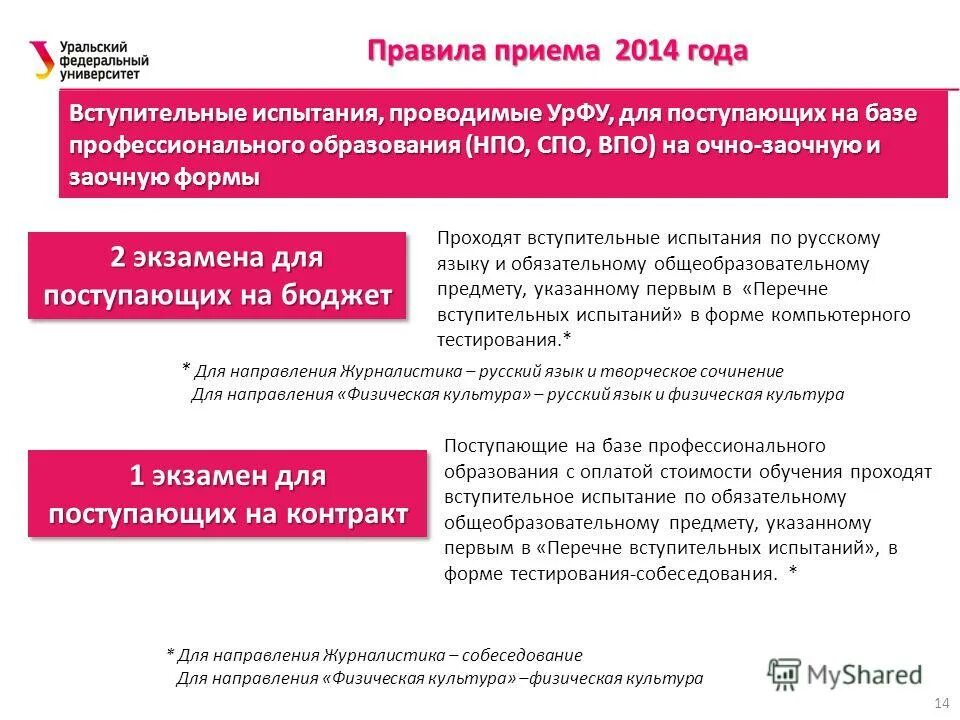 Уральский федеральный университет

Правила приема 2014 года

Вступительные испытания, проводимые УрФУ, для поступающих на базе профессионального образования (НПО, СПО, ВПО) на очно-заочную и заочную формы

2 экзамена для поступающих на бюджет

Проходят вступительные испытания по русскому языку и обязательному общеобразовательному предмету, указанному первым в «Перечне вступительных испытаний» в форме компьютерного тестирования.*

* Для направления Журналистика – русский язык и творческое сочинение
Для направления «Физическая культура» – русский язык и физическая культура

1 экзамен для поступающих на контракт

Поступающие на базе профессионального образования с оплатой стоимости обучения проходят вступительное испытание по обязательному общеобразовательному предмету, указанному первым в «Перечне вступительных испытаний», в форме тестирования-собеседования. *

* Для направления Журналистика – собеседование
Для направления «Физическая культура» –физическая культура

MyShared

14